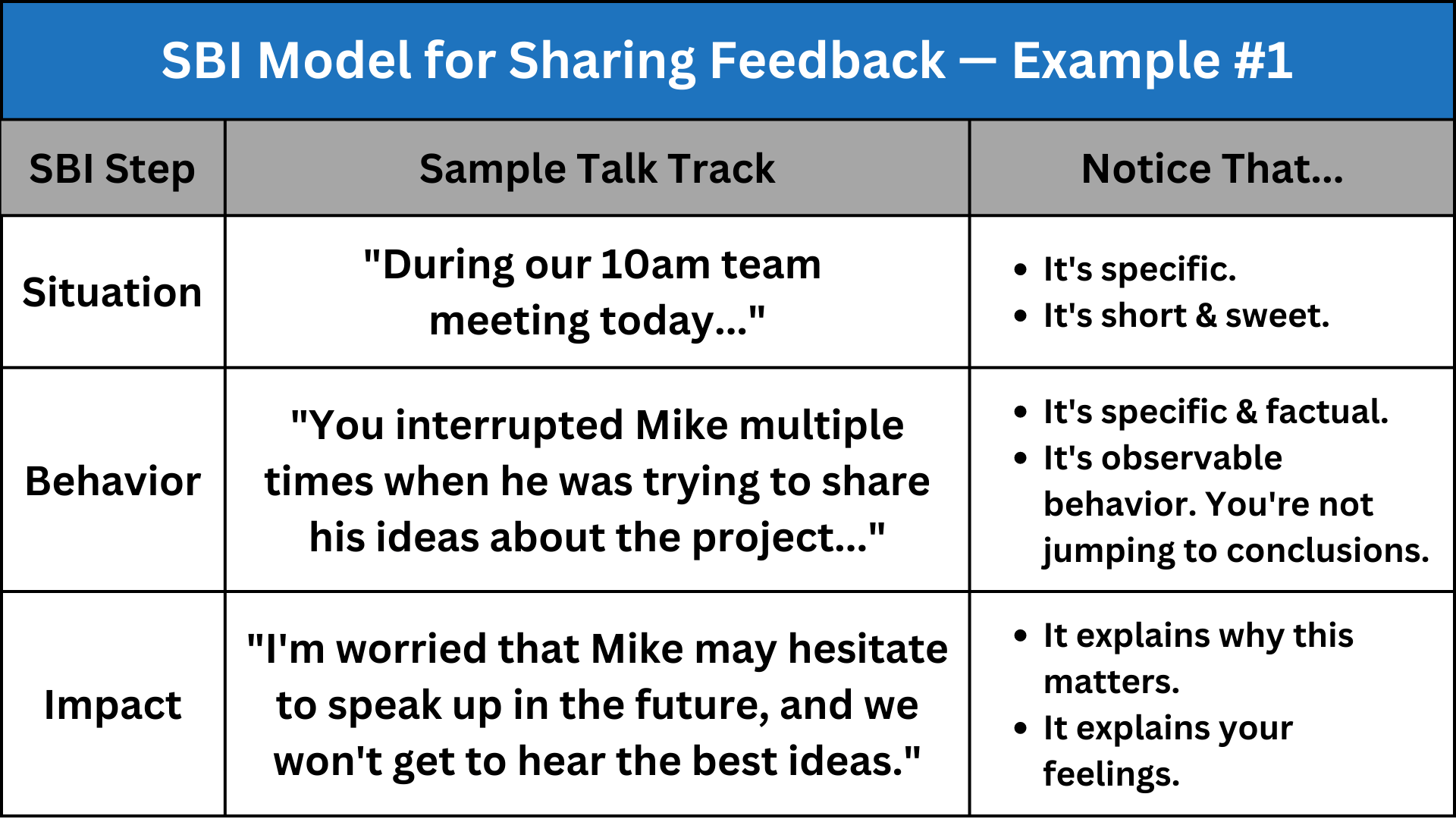 SBI Model for Sharing Feedback — Example #1

| SBI Step | Sample Talk Track | Notice That... |
|---|---|---|
| Situation | "During our 10am team meeting today..." | • It's specific. • It's short & sweet. |
| Behavior | "You interrupted Mike multiple times when he was trying to share his ideas about the project..." | • It's specific & factual. • It's observable behavior. You're not jumping to conclusions. |
| Impact | "I'm worried that Mike may hesitate to speak up in the future, and we won't get to hear the best ideas." | • It explains why this matters. • It explains your feelings. |